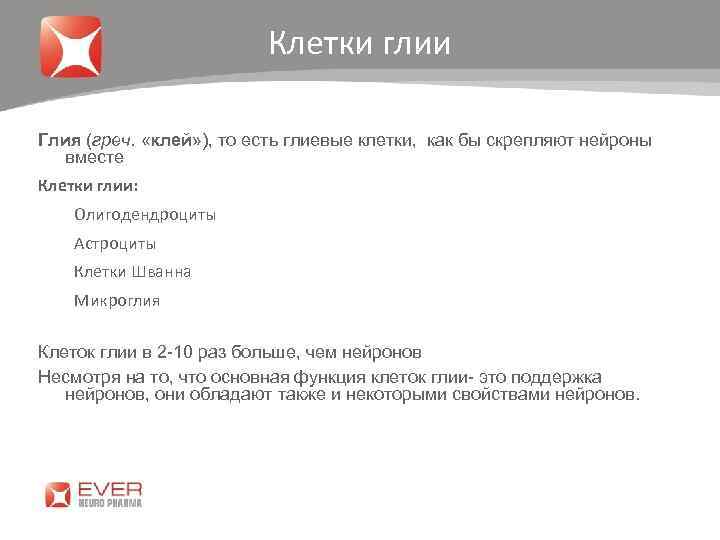 Клетки глии

Глия (греч. «клей»), то есть глиевые клетки, как бы скрепляют нейроны вместе

Клетки глии:

Олигодендроциты

Астроциты

Клетки Шванна

Микроглия

Клеток глии в 2-10 раз больше, чем нейронов

Несмотря на то, что основная функция клеток глии- это поддержка нейронов, они обладают также и некоторыми свойствами нейронов.

EVER
NEURO PHARMA